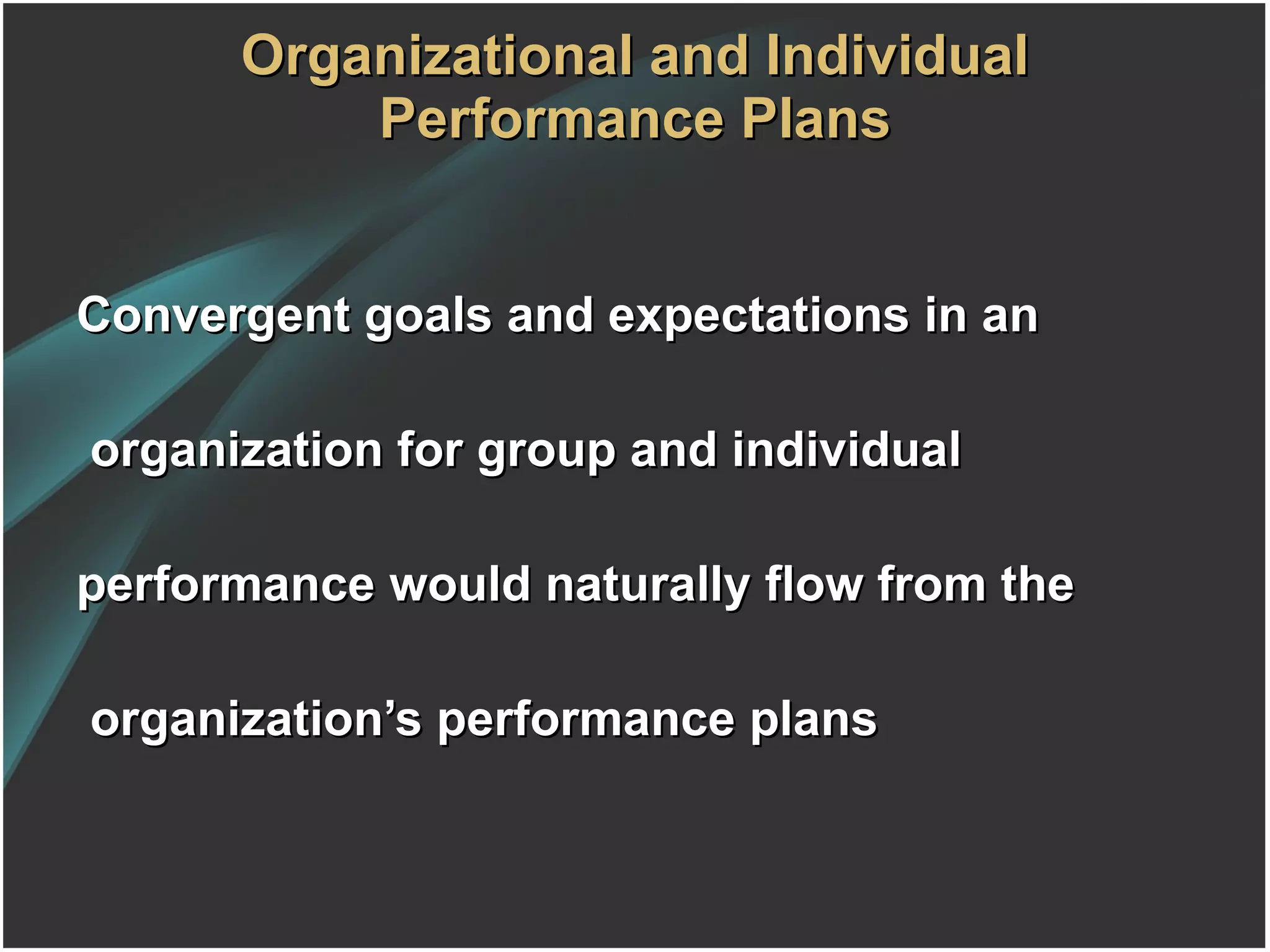 Organizational and Individual Performance Plans

Convergent goals and expectations in an organization for group and individual performance would naturally flow from the organization’s performance plans